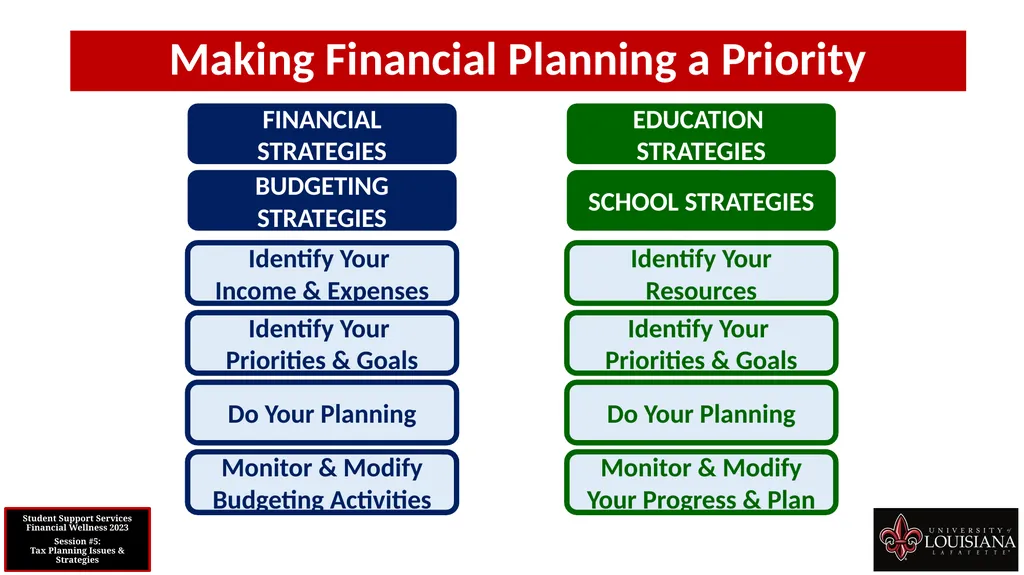 Making Financial Planning a Priority

FINANCIAL STRATEGIES

BUDGETING STRATEGIES

Identify Your Income & Expenses

Identify Your Priorities & Goals

Do Your Planning

Monitor & Modify Budgeting Activities

EDUCATION STRATEGIES

SCHOOL STRATEGIES

Identify Your Resources

Identify Your Priorities & Goals

Do Your Planning

Monitor & Modify Your Progress & Plan

Student Support Services
Financial Wellness 2023

Session #5:
Tax Planning Issues & Strategies

UNIVERSITY of LOUISIANA LAFAYETTE